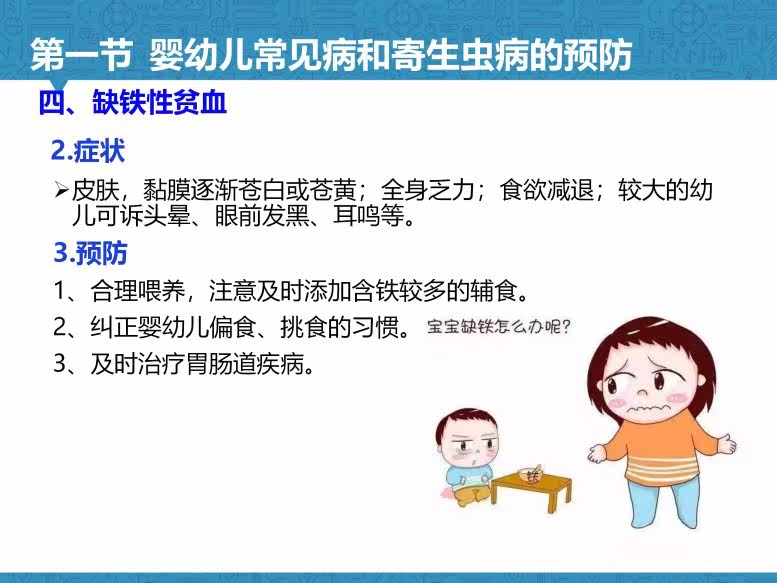 第一节 婴幼儿常见病和寄生虫病的预防

四、缺铁性贫血

2.症状

➢皮肤，黏膜逐渐苍白或苍黄；全身乏力；食欲减退；较大的幼儿可诉头晕、眼前发黑、耳鸣等。

3.预防

1、合理喂养，注意及时添加含铁较多的辅食。

2、纠正婴幼儿偏食、挑食的习惯。

3、及时治疗胃肠道疾病。

宝宝缺铁怎么办呢？

铁